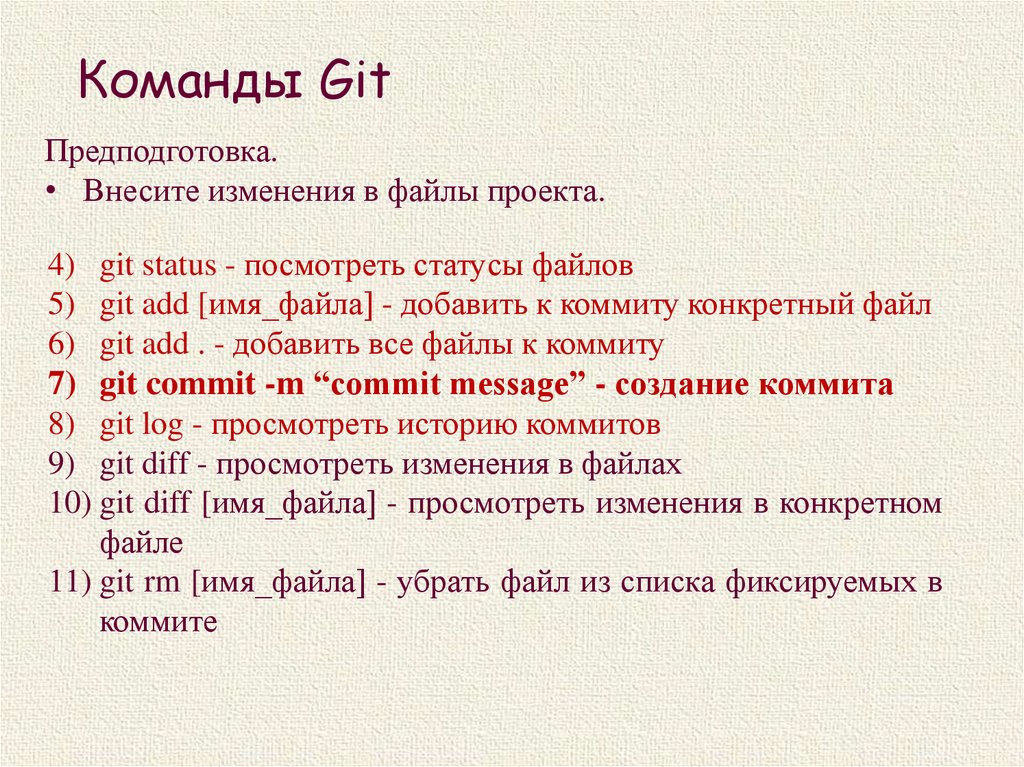 Команды Git

Предподготовка.
• Внесите изменения в файлы проекта.

4) git status - посмотреть статусы файлов
5) git add [имя_файла] - добавить к коммиту конкретный файл
6) git add . - добавить все файлы к коммиту
7) git commit -m “commit message” - создание коммита
8) git log - просмотреть историю коммитов
9) git diff - просмотреть изменения в файлах
10) git diff [имя_файла] - просмотреть изменения в конкретном файле
11) git rm [имя_файла] - убрать файл из списка фиксируемых в коммите